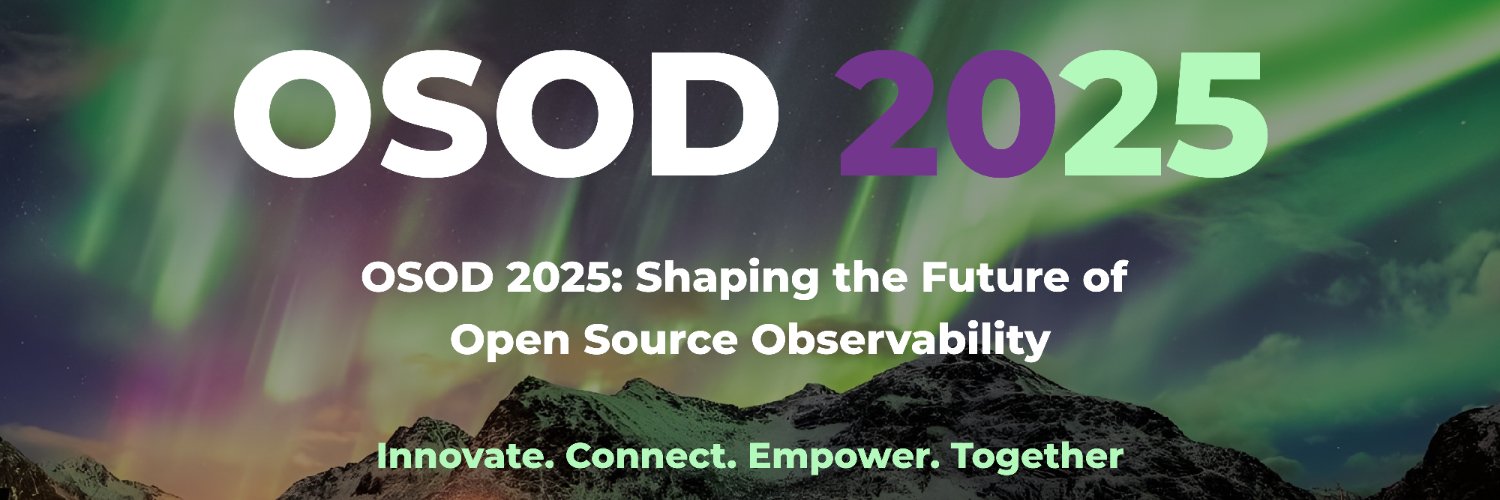 OSOD 2025

OSOD 2025: Shaping the Future of Open Source Observability

Innovate. Connect. Empower. Together